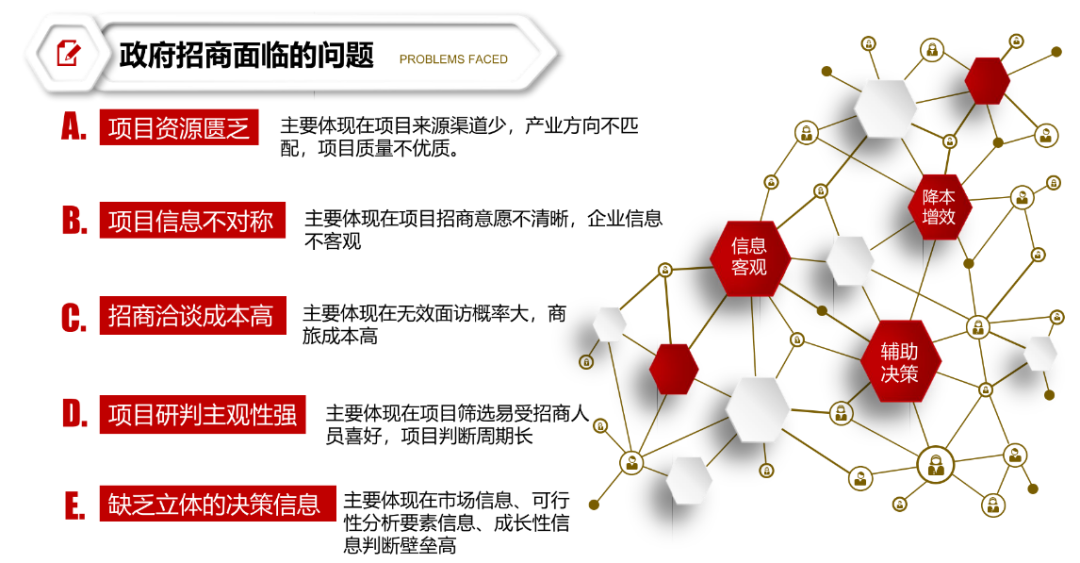 政府招商面临的问题 PROBLEMS FACED

A. 项目资源匮乏 主要体现在项目来源渠道少，产业方向不匹配，项目质量不优质。

B. 项目信息不对称 主要体现在项目招商意愿不清晰，企业信息不客观

C. 招商洽谈成本高 主要体现在无效面访概率大，商旅成本高

D. 项目研判主观性强 主要体现在项目筛选易受招商人员喜好，项目判断周期长

E. 缺乏立体的决策信息 主要体现在市场信息、可行性分析要素信息、成长性信息判断壁垒高

降本增效

信息客观

辅助决策